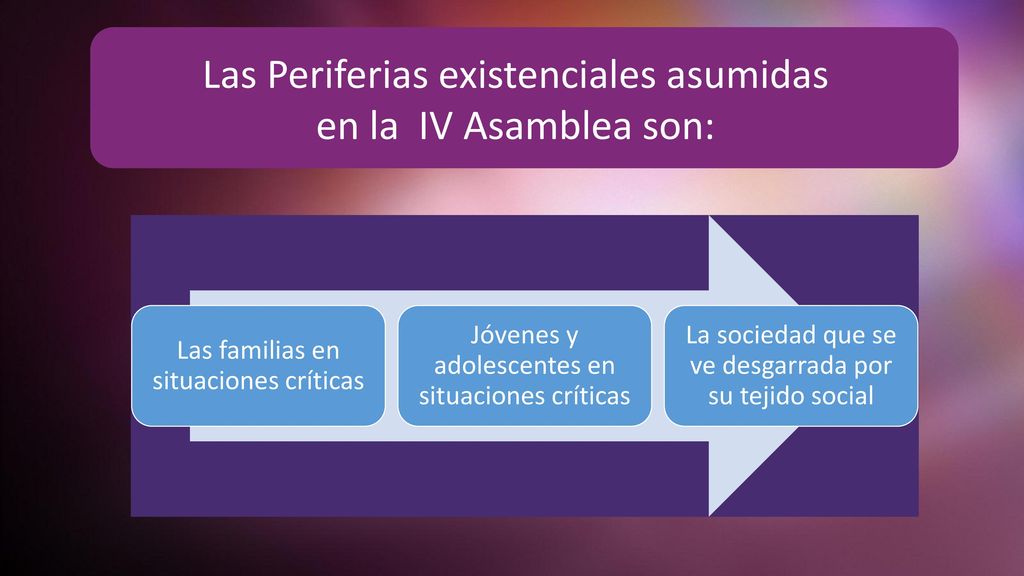 Las Periferias existenciales asumidas en la IV Asamblea son:

Las familias en situaciones críticas

Jóvenes y adolescentes en situaciones críticas

La sociedad que se ve desgarrada por su tejido social